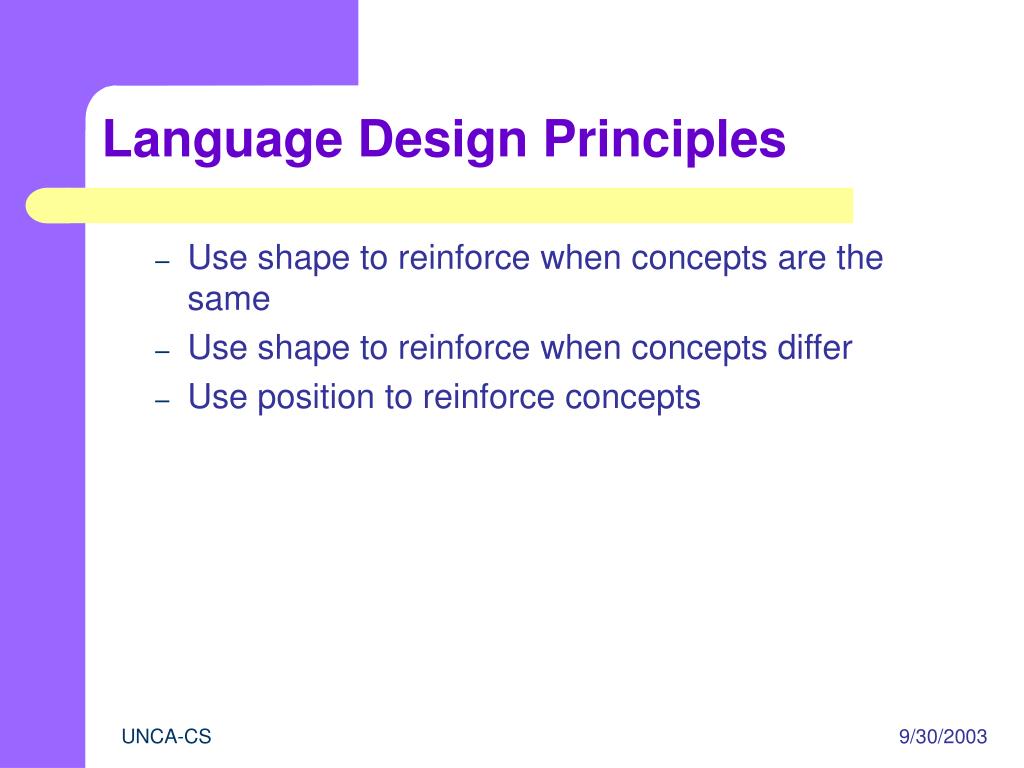 Language Design Principles

– Use shape to reinforce when concepts are the same
– Use shape to reinforce when concepts differ
– Use position to reinforce concepts

UNCA-CS

9/30/2003